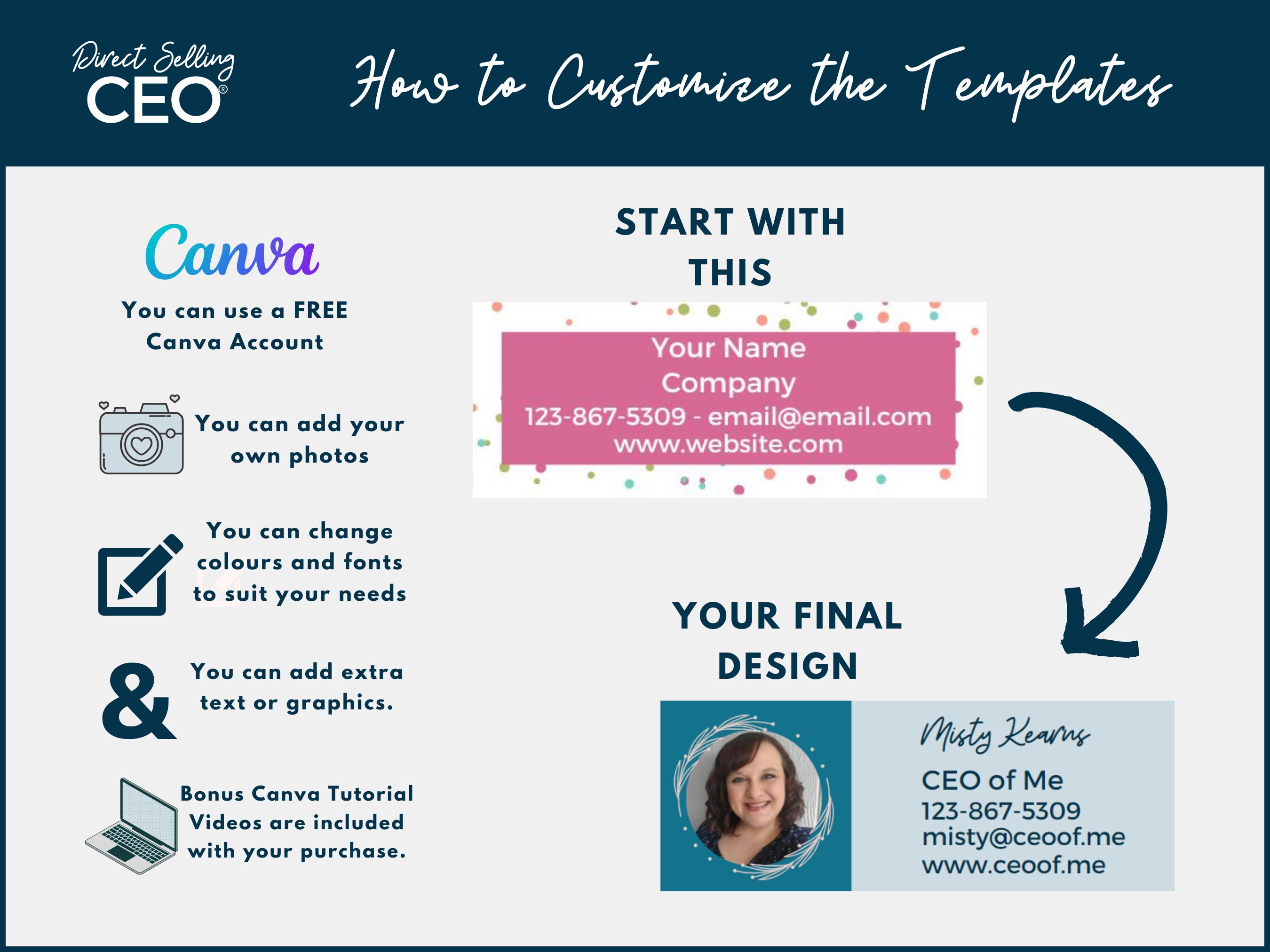 Direct Selling CEO®

How to Customize the Templates

Canva

You can use a FREE Canva Account

You can add your own photos

You can change colours and fonts to suit your needs

&

You can add extra text or graphics.

Bonus Canva Tutorial Videos are included with your purchase.

START WITH THIS

Your Name
Company
123-867-5309 - email@email.com
www.website.com

YOUR FINAL DESIGN

Misty Kearns
CEO of Me
123-867-5309
misty@ceoof.me
www.ceoof.me